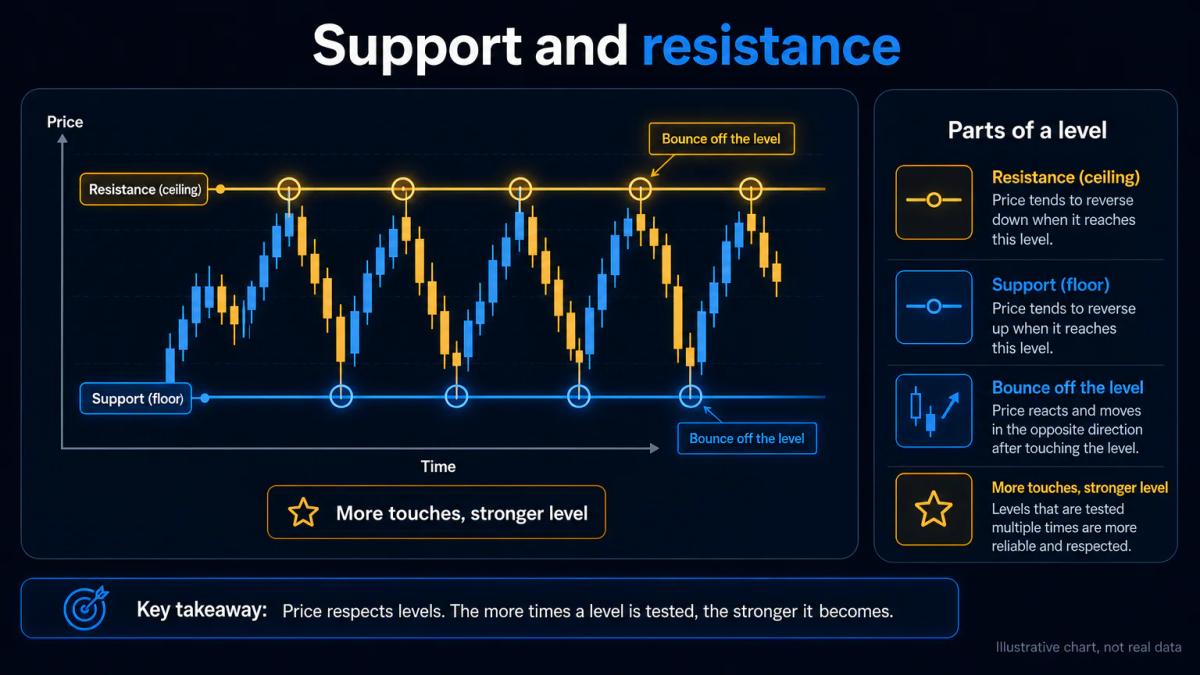 Support and resistance

Price

Bounce off the level

Resistance (ceiling)

Support (floor)

Bounce off the level

Time

More touches, stronger level

Parts of a level

Resistance (ceiling)
Price tends to reverse down when it reaches this level.

Support (floor)
Price tends to reverse up when it reaches this level.

Bounce off the level
Price reacts and moves in the opposite direction after touching the level.

More touches, stronger level
Levels that are tested multiple times are more reliable and respected.

Key takeaway: Price respects levels. The more times a level is tested, the stronger it becomes.

Illustrative chart, not real data